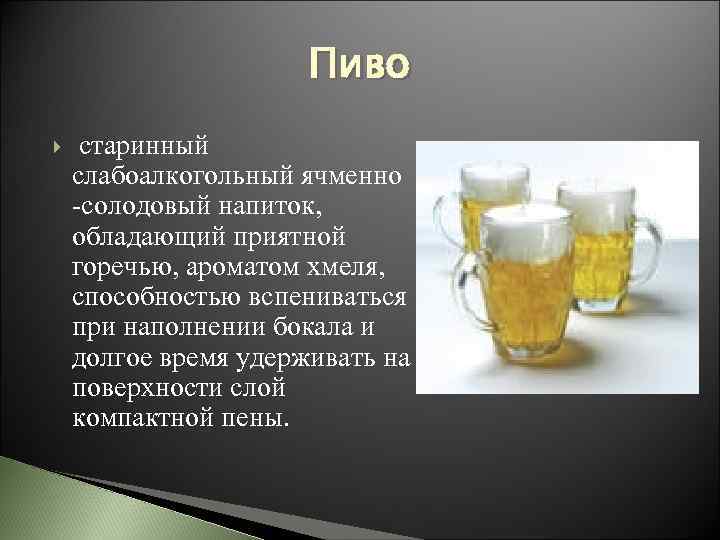 Пиво

старинный слабоалкогольный ячменно -солодовый напиток, обладающий приятной горечью, ароматом хмеля, способностью вспениваться при наполнении бокала и долгое время удерживать на поверхности слой компактной пены.